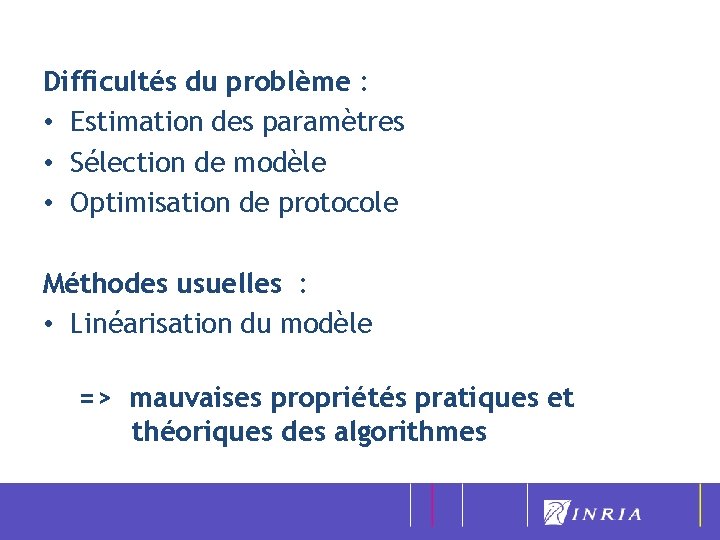 Difficultés du problème :
• Estimation des paramètres
• Sélection de modèle
• Optimisation de protocole

Méthodes usuelles :
• Linéarisation du modèle

=> mauvaises propriétés pratiques et théoriques des algorithmes

INRIA